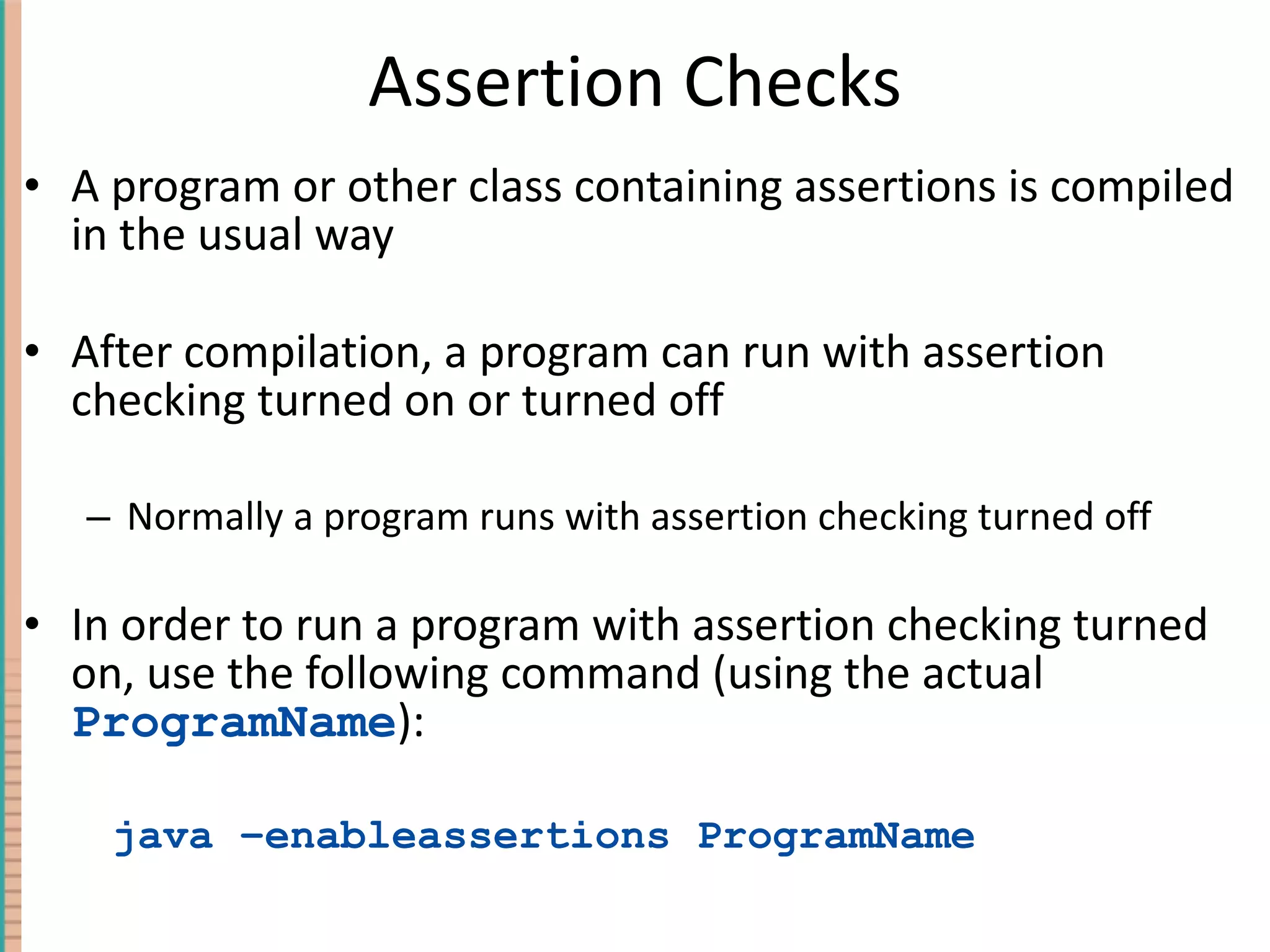 Assertion Checks

• A program or other class containing assertions is compiled in the usual way

• After compilation, a program can run with assertion checking turned on or turned off

– Normally a program runs with assertion checking turned off

• In order to run a program with assertion checking turned on, use the following command (using the actual ProgramName):

java –enableassertions ProgramName